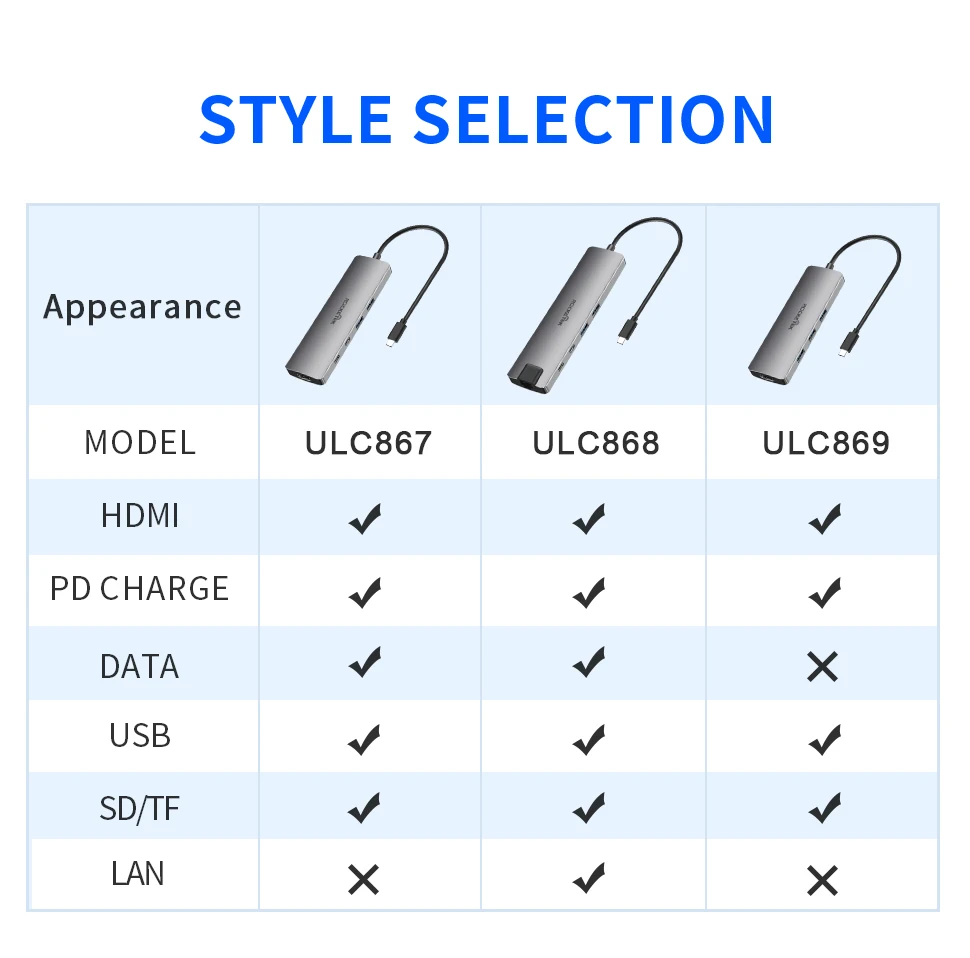 STYLE SELECTION

| Appearance | | | |
|---|---|---|---|
| MODEL | ULC867 | ULC868 | ULC869 |
| HDMI | ✔ | ✔ | ✔ |
| PD CHARGE | ✔ | ✔ | ✔ |
| DATA | ✔ | ✔ | ✕ |
| USB | ✔ | ✔ | ✔ |
| SD/TF | ✔ | ✔ | ✔ |
| LAN | ✕ | ✔ | ✕ |